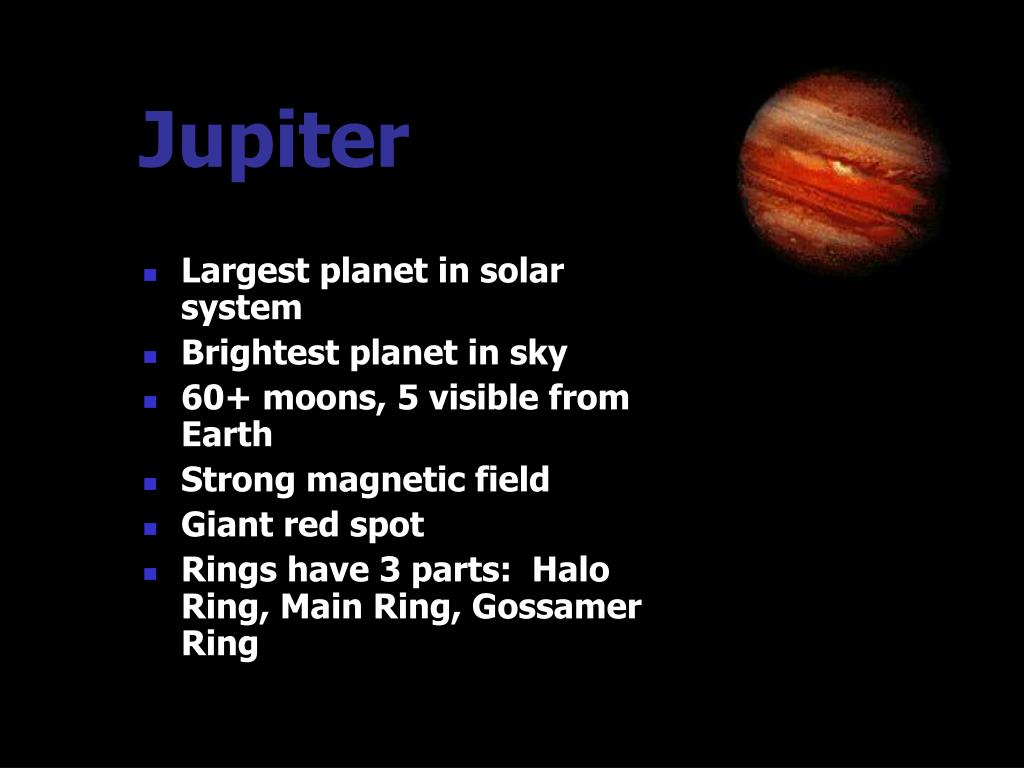 Jupiter

- Largest planet in solar system
- Brightest planet in sky
- 60+ moons, 5 visible from Earth
- Strong magnetic field
- Giant red spot
- Rings have 3 parts:  Halo Ring, Main Ring, Gossamer Ring